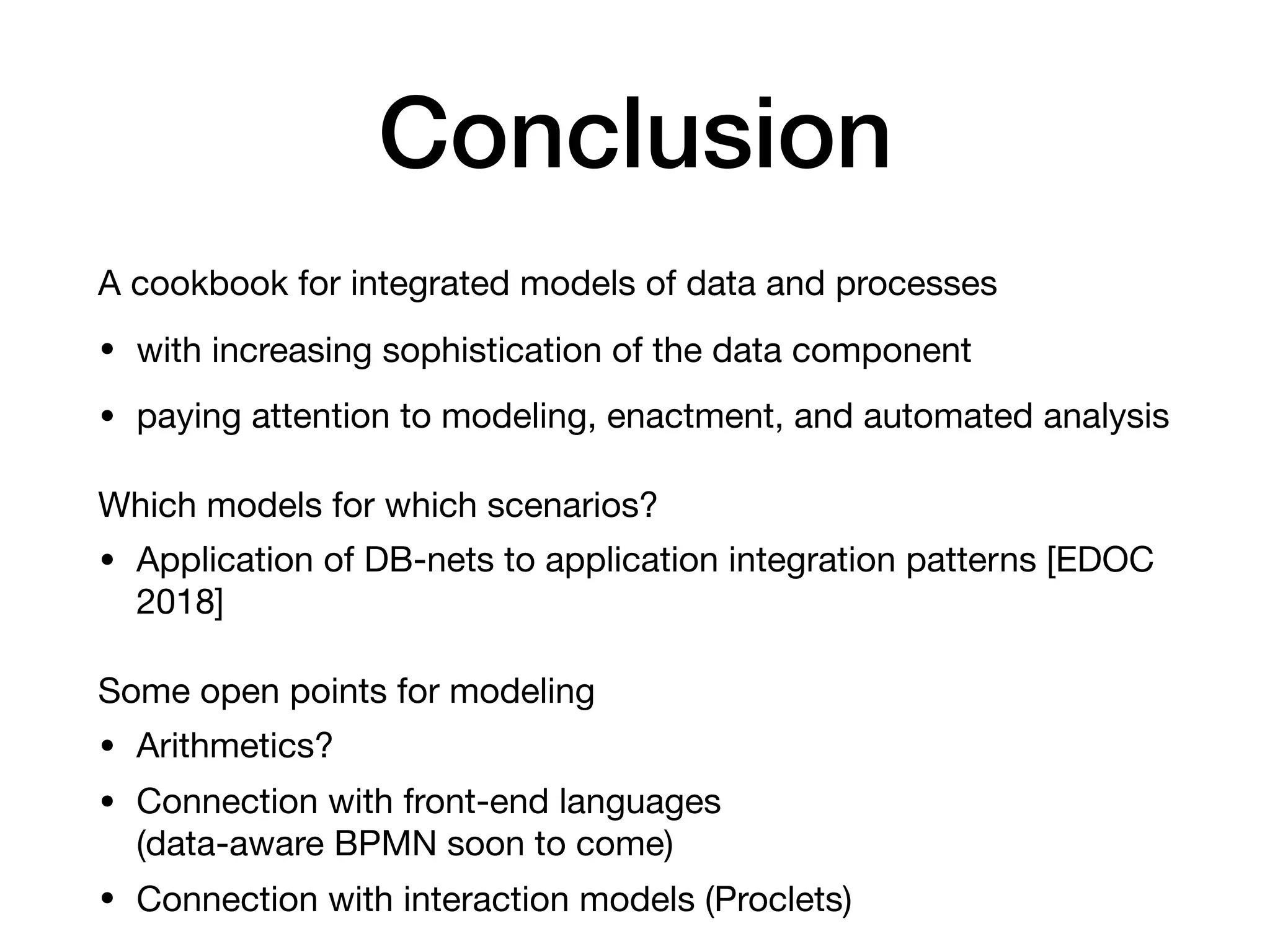 Conclusion

A cookbook for integrated models of data and processes

• with increasing sophistication of the data component

• paying attention to modeling, enactment, and automated analysis

Which models for which scenarios?

• Application of DB-nets to application integration patterns [EDOC 2018]

Some open points for modeling

• Arithmetics?

• Connection with front-end languages
(data-aware BPMN soon to come)

• Connection with interaction models (Proclets)